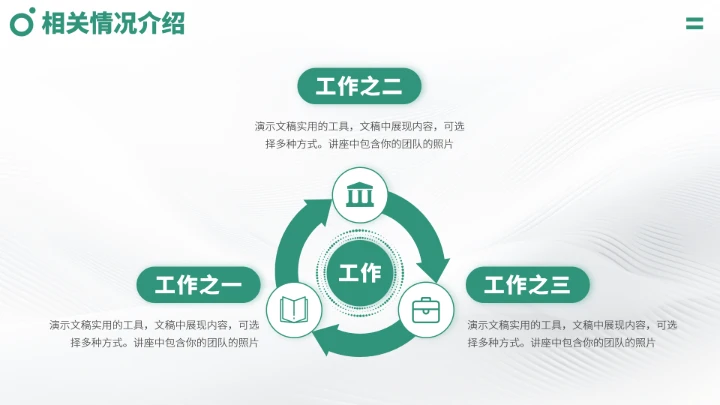 相关情况介绍

工作之二

演示文稿实用的工具，文稿中展现内容，可选择多种方式。讲座中包含你的团队的照片

工作

工作之一

演示文稿实用的工具，文稿中展现内容，可选择多种方式。讲座中包含你的团队的照片

工作之三

演示文稿实用的工具，文稿中展现内容，可选择多种方式。讲座中包含你的团队的照片